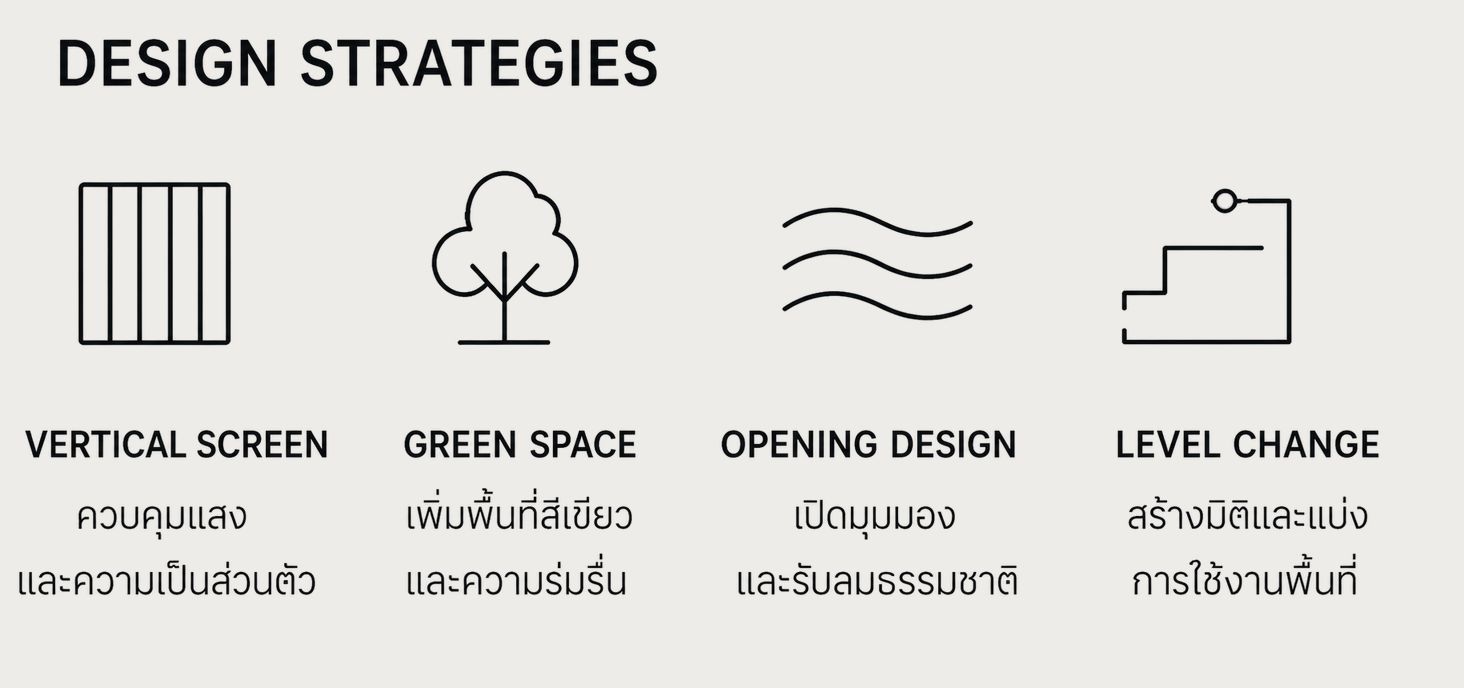 DESIGN STRATEGIES

VERTICAL SCREEN
ควบคุมแสง
และความเป็นส่วนตัว

GREEN SPACE
เพิ่มพื้นที่สีเขียว
และความร่มรื่น

OPENING DESIGN
เปิดมุมมอง
และรับลมธรรมชาติ

LEVEL CHANGE
สร้างมิติและแบ่ง
การใช้งานพื้นที่